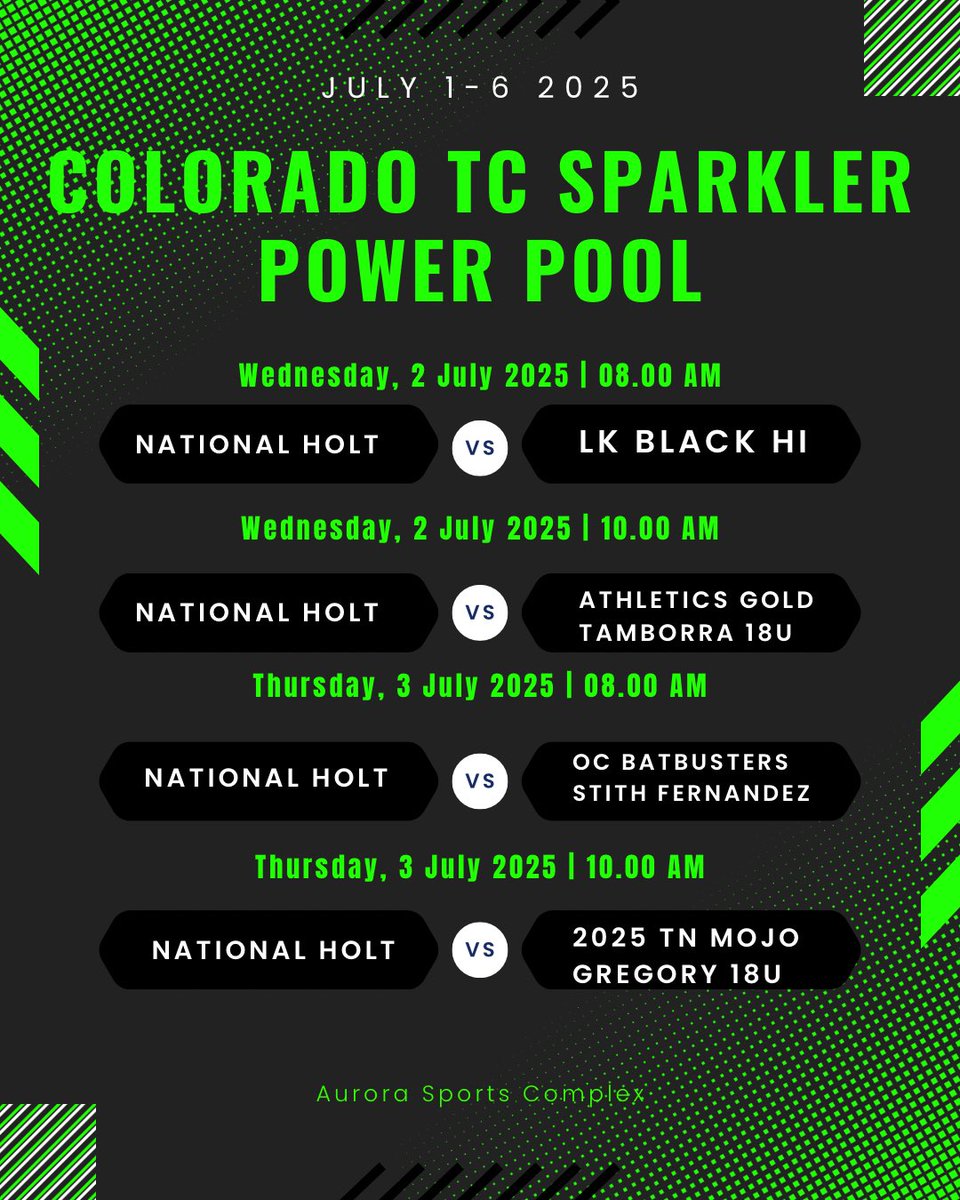 JULY 1-6 2025

COLORADO TC SPARKLER POWER POOL

Wednesday, 2 July 2025 | 08.00 AM

NATIONAL HOLT VS LK BLACK HI

Wednesday, 2 July 2025 | 10.00 AM

NATIONAL HOLT VS ATHLETICS GOLD TAMBORRA 18U

Thursday, 3 July 2025 | 08.00 AM

NATIONAL HOLT VS OC BATBUSTERS STITH FERNANDEZ

Thursday, 3 July 2025 | 10.00 AM

NATIONAL HOLT VS 2025 TN MOJO GREGORY 18U

Aurora Sports Complex